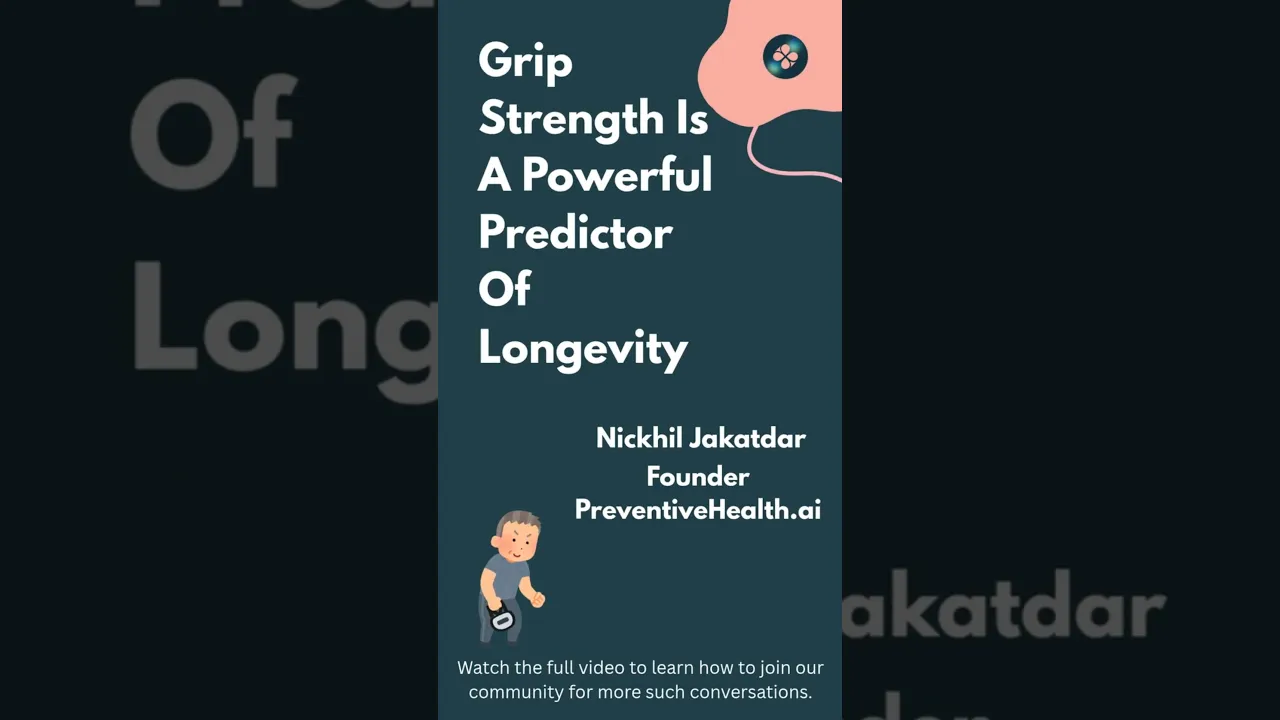 Grip Strength Is A Powerful Predictor Of Longevity

Nickhil Jakatdar
Founder
PreventiveHealth.ai

Watch the full video to learn how to join our community for more such conversations.